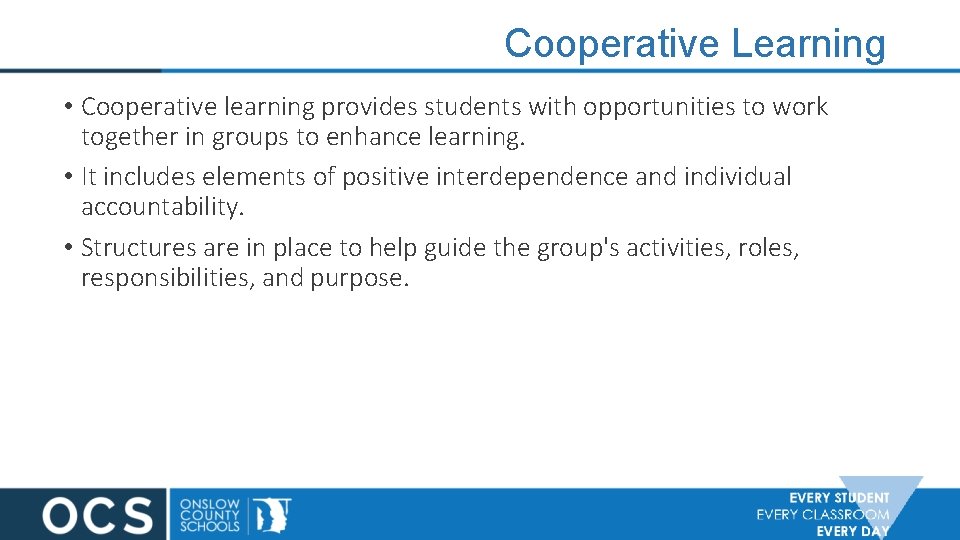 Cooperative Learning

• Cooperative learning provides students with opportunities to work together in groups to enhance learning.

• It includes elements of positive interdependence and individual accountability.

• Structures are in place to help guide the group's activities, roles, responsibilities, and purpose.

OCS ONSLOW COUNTY SCHOOLS

EVERY STUDENT
EVERY CLASSROOM
EVERY DAY